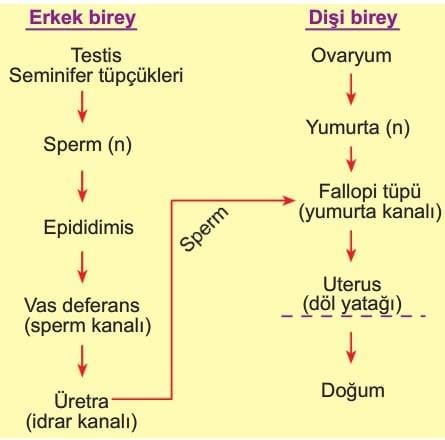 Erkek birey

Testis
Seminifer tüpçükleri

Sperm (n)

Epididimis

Vas deferans
(sperm kanalı)

Üretra
(idrar kanalı)

Sperm

Dişi birey

Ovaryum

Yumurta (n)

Fallopi tüpü
(yumurta kanalı)

Uterus
(döl yatağı)

Doğum